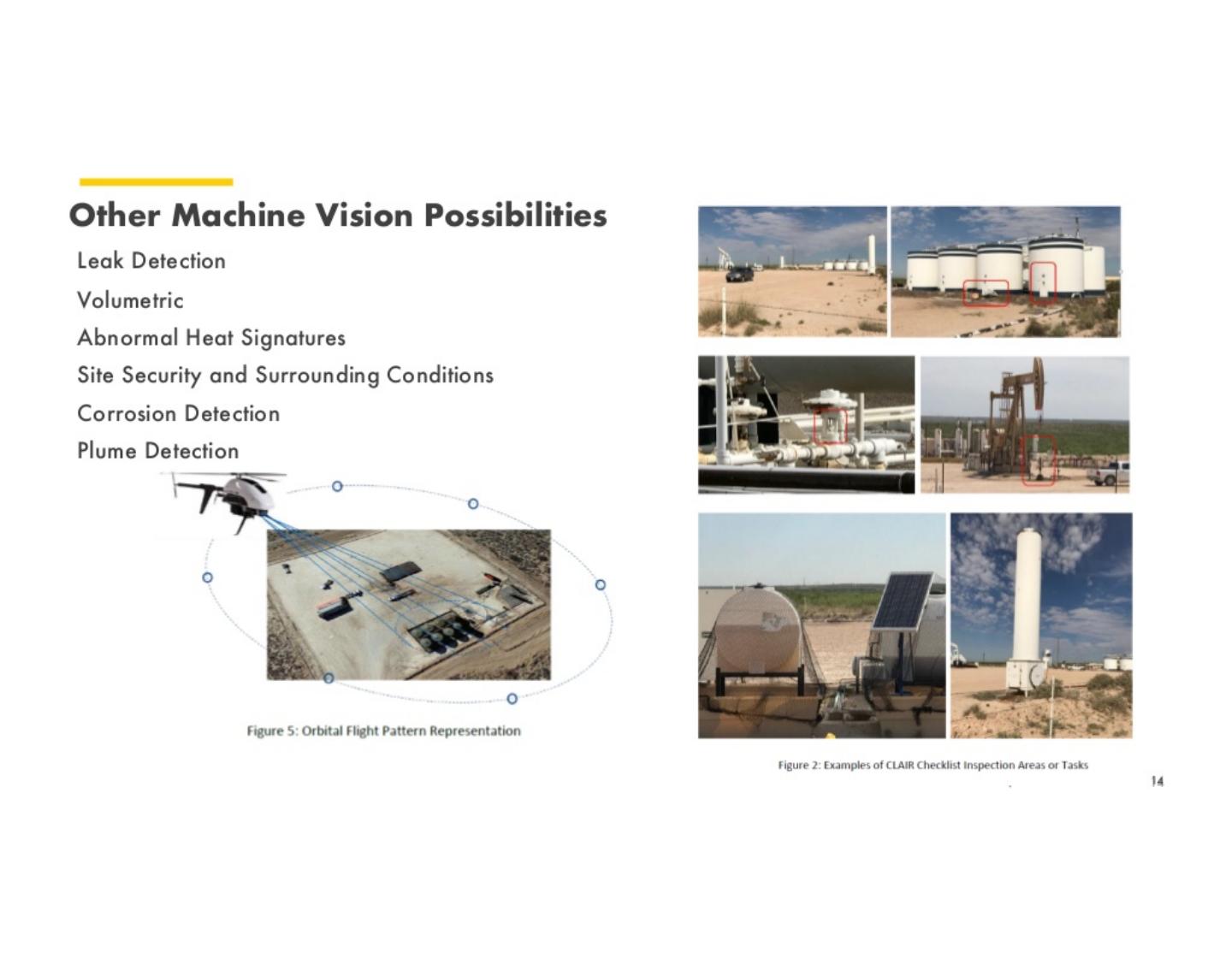 Other Machine Vision Possibilities

Leak Detection

Volumetric

Abnormal Heat Signatures

Site Security and Surrounding Conditions

Corrosion Detection

Plume Detection

Figure 5: Orbital Flight Pattern Representation

Figure 2: Examples of CLAIR Checklist Inspection Areas or Tasks

14